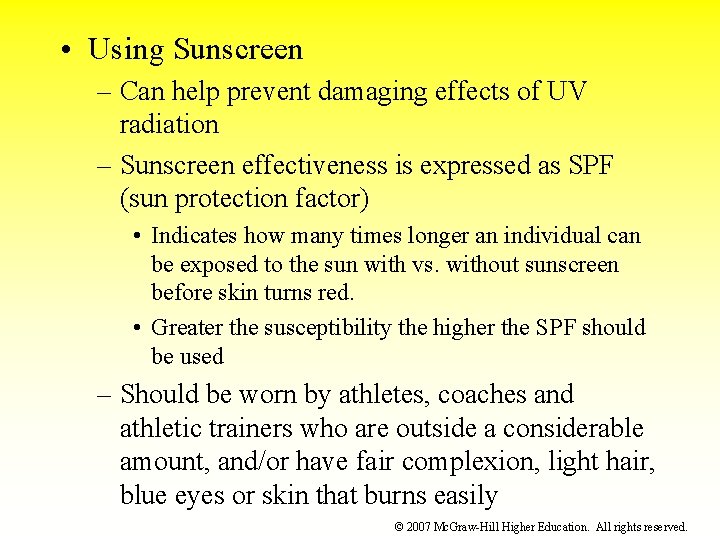 • Using Sunscreen

– Can help prevent damaging effects of UV radiation

– Sunscreen effectiveness is expressed as SPF (sun protection factor)

• Indicates how many times longer an individual can be exposed to the sun with vs. without sunscreen before skin turns red.

• Greater the susceptibility the higher the SPF should be used

– Should be worn by athletes, coaches and athletic trainers who are outside a considerable amount, and/or have fair complexion, light hair, blue eyes or skin that burns easily

© 2007 McGraw-Hill Higher Education. All rights reserved.